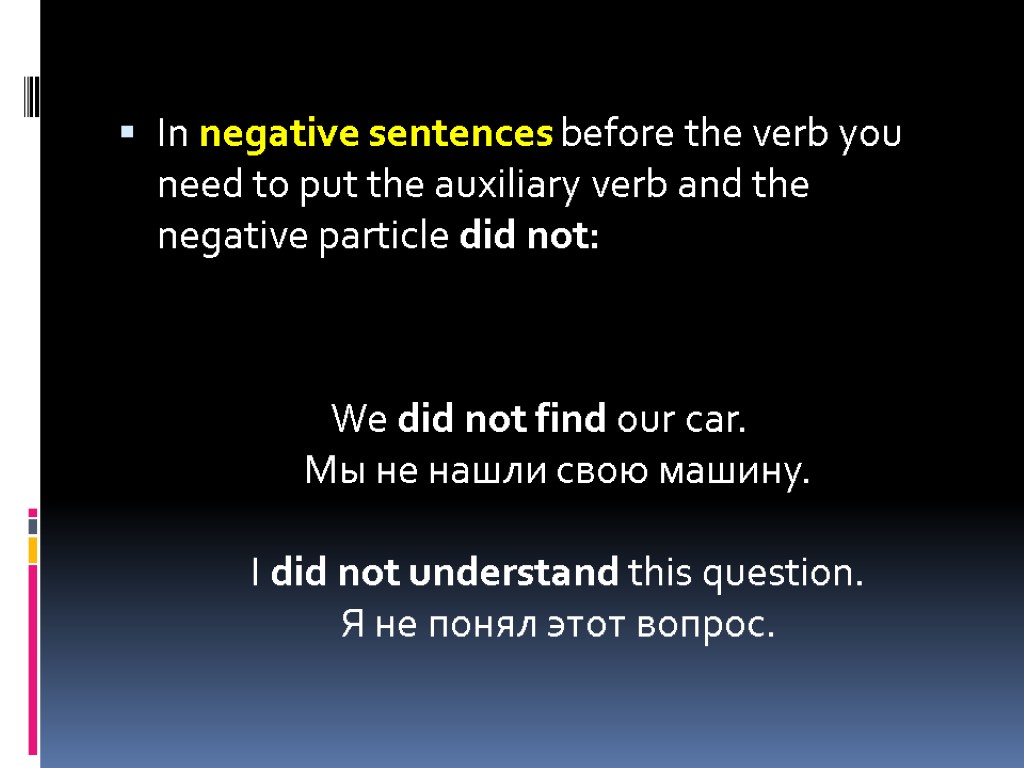 In negative sentences before the verb you need to put the auxiliary verb and the negative particle did not:

We did not find our car.
Мы не нашли свою машину.

I did not understand this question.
Я не понял этот вопрос.